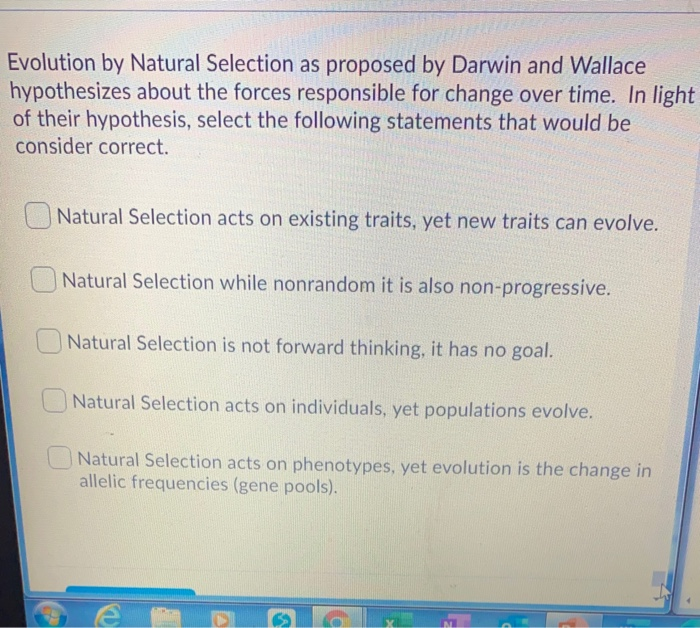 Evolution by Natural Selection as proposed by Darwin and Wallace hypothesizes about the forces responsible for change over time. In light of their hypothesis, select the following statements that would be consider correct.

Natural Selection acts on existing traits, yet new traits can evolve.

Natural Selection while nonrandom it is also non-progressive.

Natural Selection is not forward thinking, it has no goal.

Natural Selection acts on individuals, yet populations evolve.

Natural Selection acts on phenotypes, yet evolution is the change in allelic frequencies (gene pools).